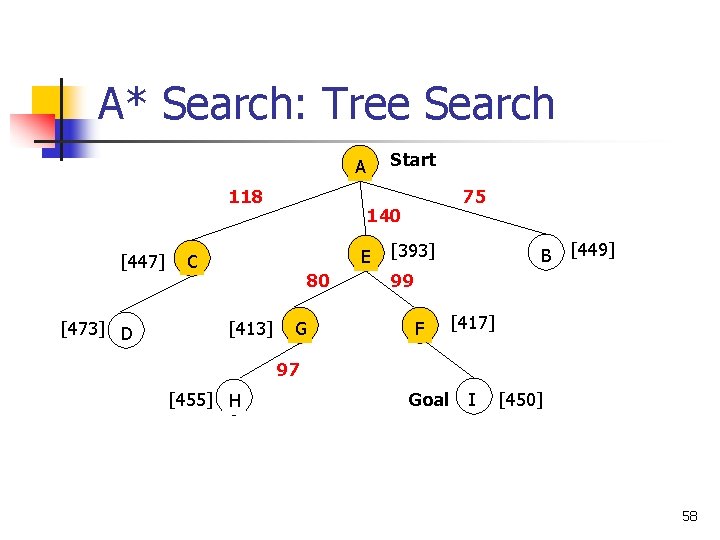 A* Search: Tree Search

A Start

118
140
75

[447] C
E [393]
B [449]

80
99

[473] D
[413] G
F [417]

97

[455] H
Goal I [450]

58